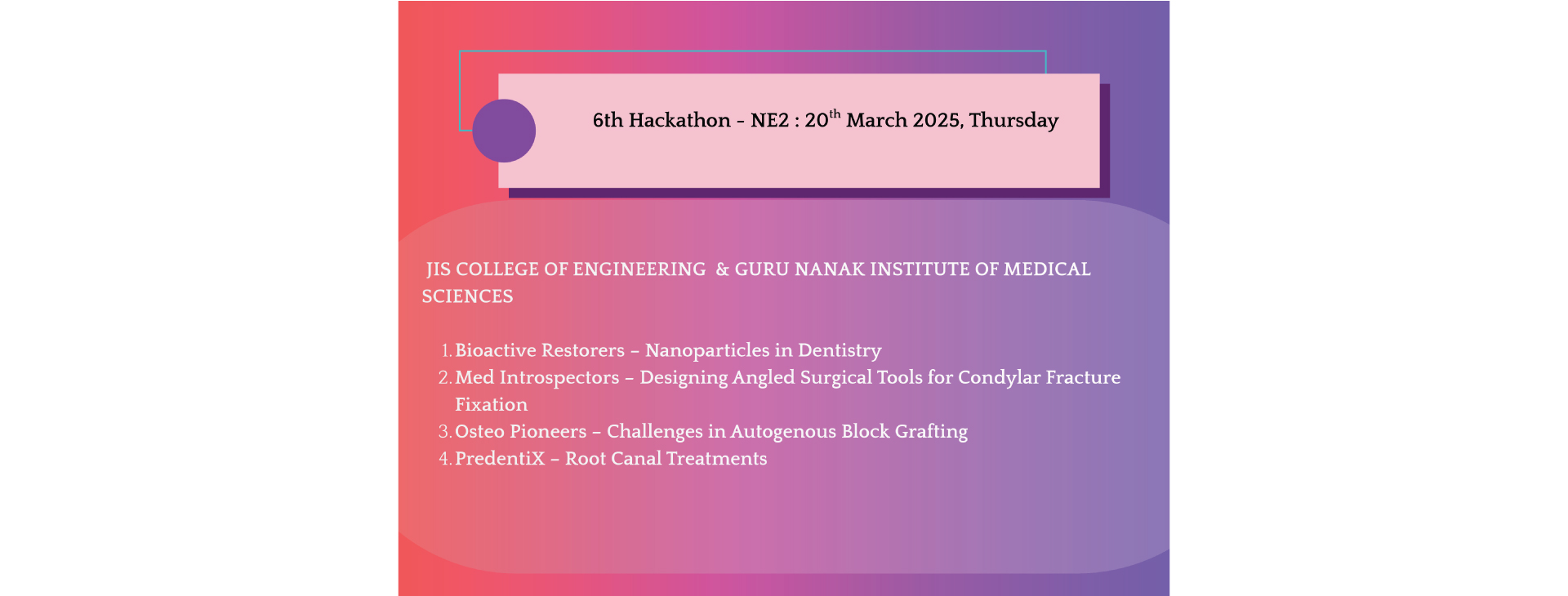 6th Hackathon - NE2 : 20$^{th}$ March 2025, Thursday

JIS COLLEGE OF ENGINEERING & GURU NANAK INSTITUTE OF MEDICAL SCIENCES

1. Bioactive Restorers – Nanoparticles in Dentistry
2. Med Introspectors – Designing Angled Surgical Tools for Condylar Fracture Fixation
3. Osteo Pioneers – Challenges in Autogenous Block Grafting
4. PredentiX – Root Canal Treatments